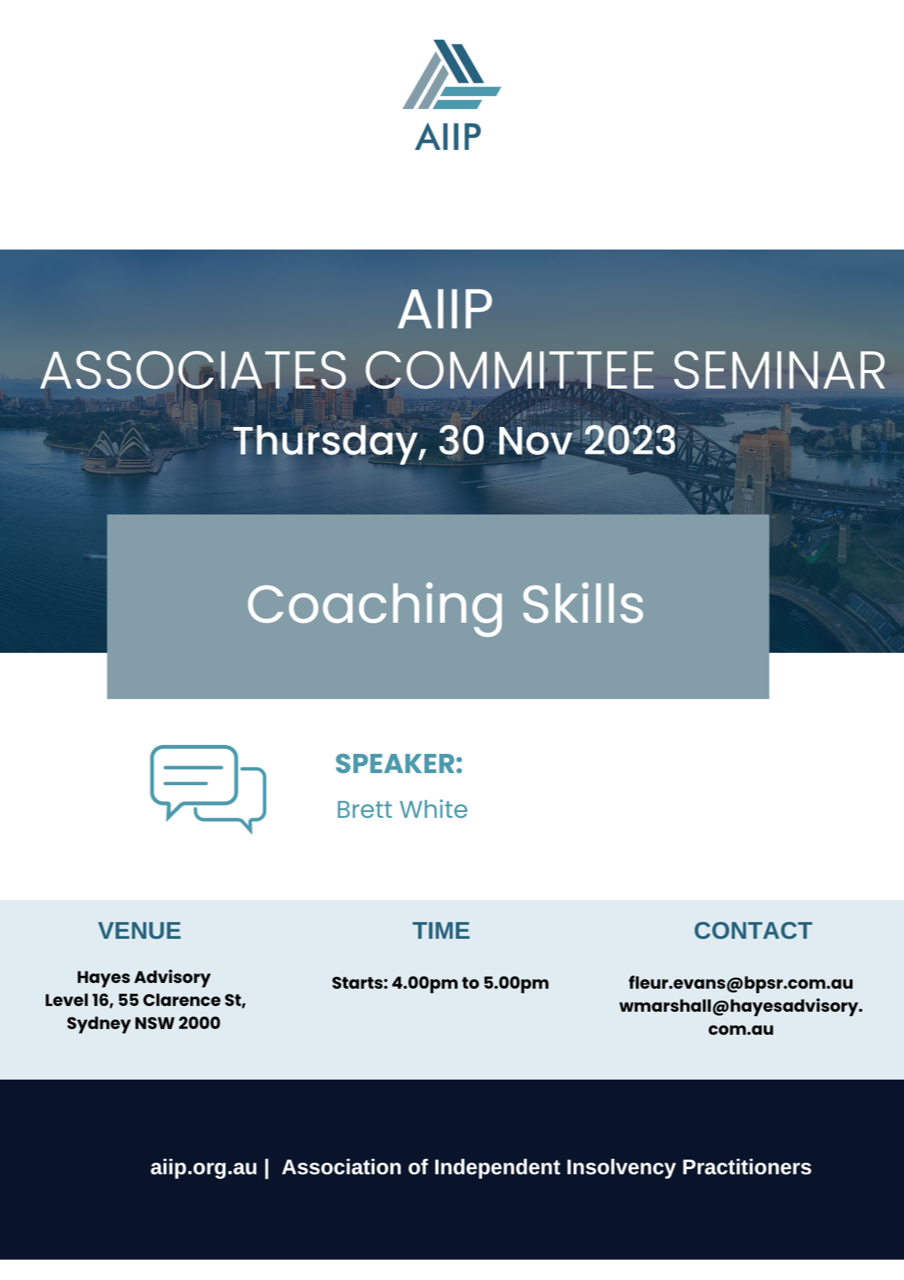 AIIP

AIIP
ASSOCIATES COMMITTEE SEMINAR
Thursday, 30 Nov 2023

Coaching Skills

SPEAKER:
Brett White

VENUE

Hayes Advisory
Level 16, 55 Clarence St,
Sydney NSW 2000

TIME

Starts: 4.00pm to 5.00pm

CONTACT

fleur.evans@bpsr.com.au
wmarshall@hayesadvisory.com.au

aiip.org.au | Association of Independent Insolvency Practitioners